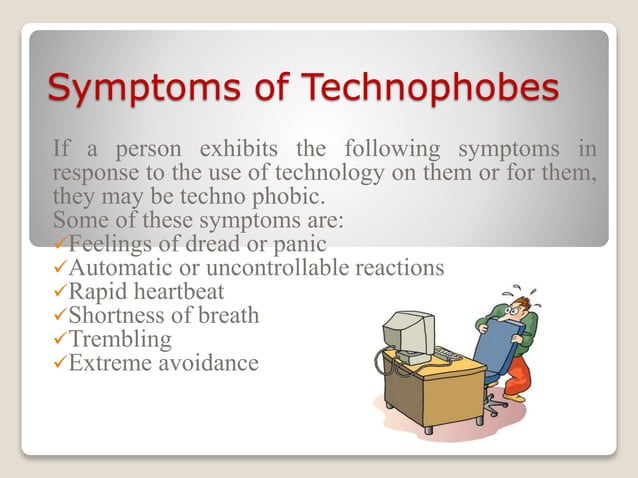 Symptoms of Technophobes

If a person exhibits the following symptoms in response to the use of technology on them or for them, they may be techno phobic.

Some of these symptoms are:
✓Feelings of dread or panic
✓Automatic or uncontrollable reactions
✓Rapid heartbeat
✓Shortness of breath
✓Trembling
✓Extreme avoidance